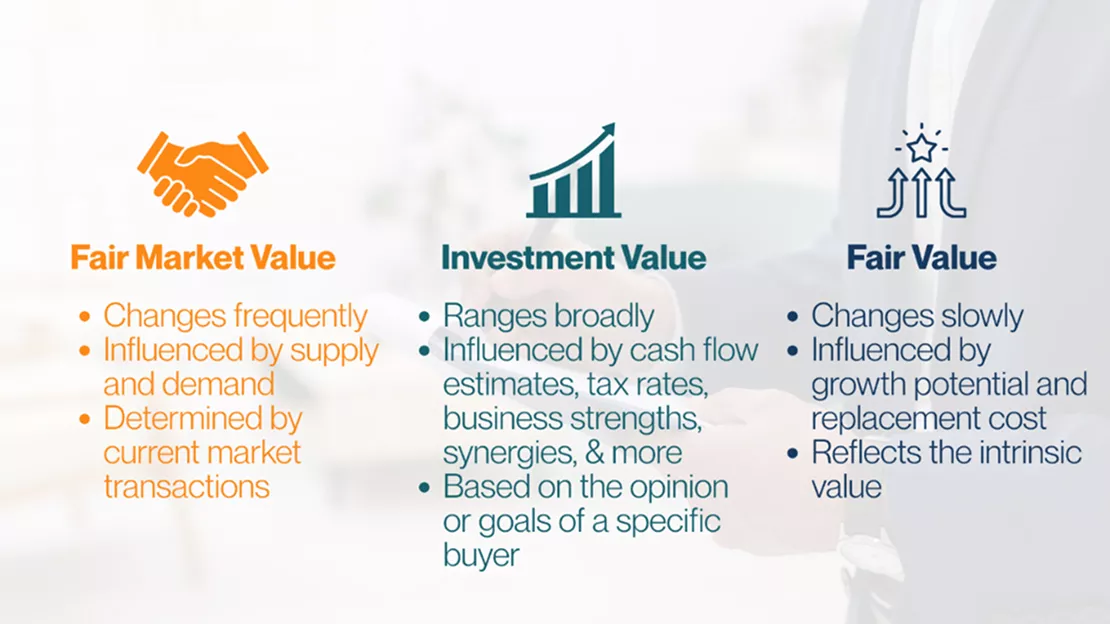 Fair Market Value

• Changes frequently
• Influenced by supply and demand
• Determined by current market transactions

Investment Value

• Ranges broadly
• Influenced by cash flow estimates, tax rates, business strengths, synergies, & more
• Based on the opinion or goals of a specific buyer

Fair Value

• Changes slowly
• Influenced by growth potential and replacement cost
• Reflects the intrinsic value